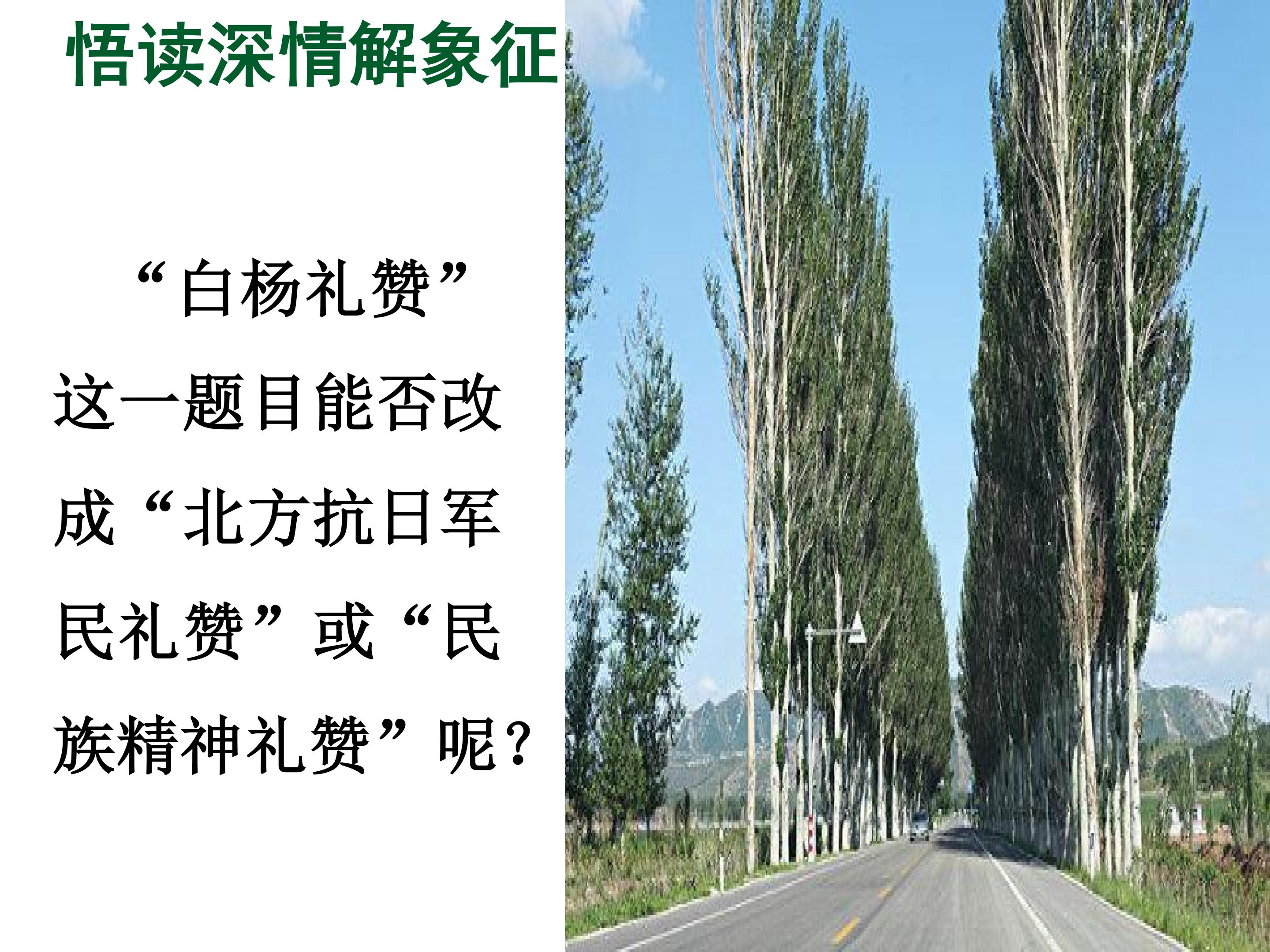 悟读深情解象征

“白杨礼赞”这一题目能否改成“北方抗日军民礼赞”或“民族精神礼赞”呢？